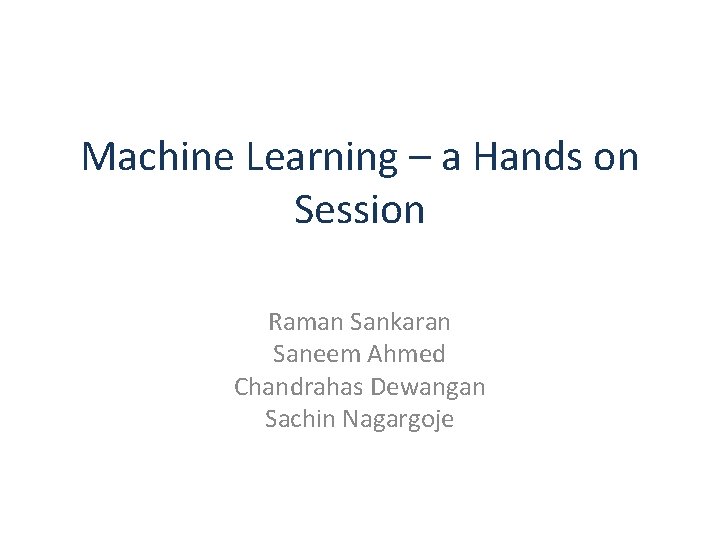 Machine Learning – a Hands on Session

Raman Sankaran
Saneem Ahmed
Chandrahas Dewangan
Sachin Nagargoje